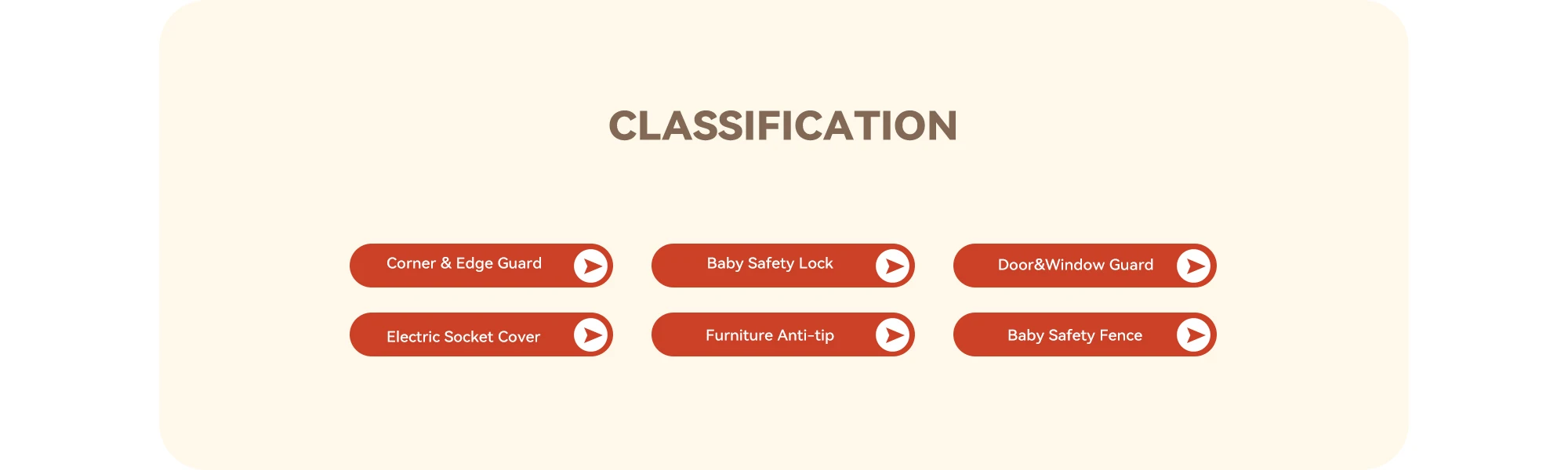 CLASSIFICATION

Corner & Edge Guard

Baby Safety Lock

Door&Window Guard

Electric Socket Cover

Furniture Anti-tip

Baby Safety Fence